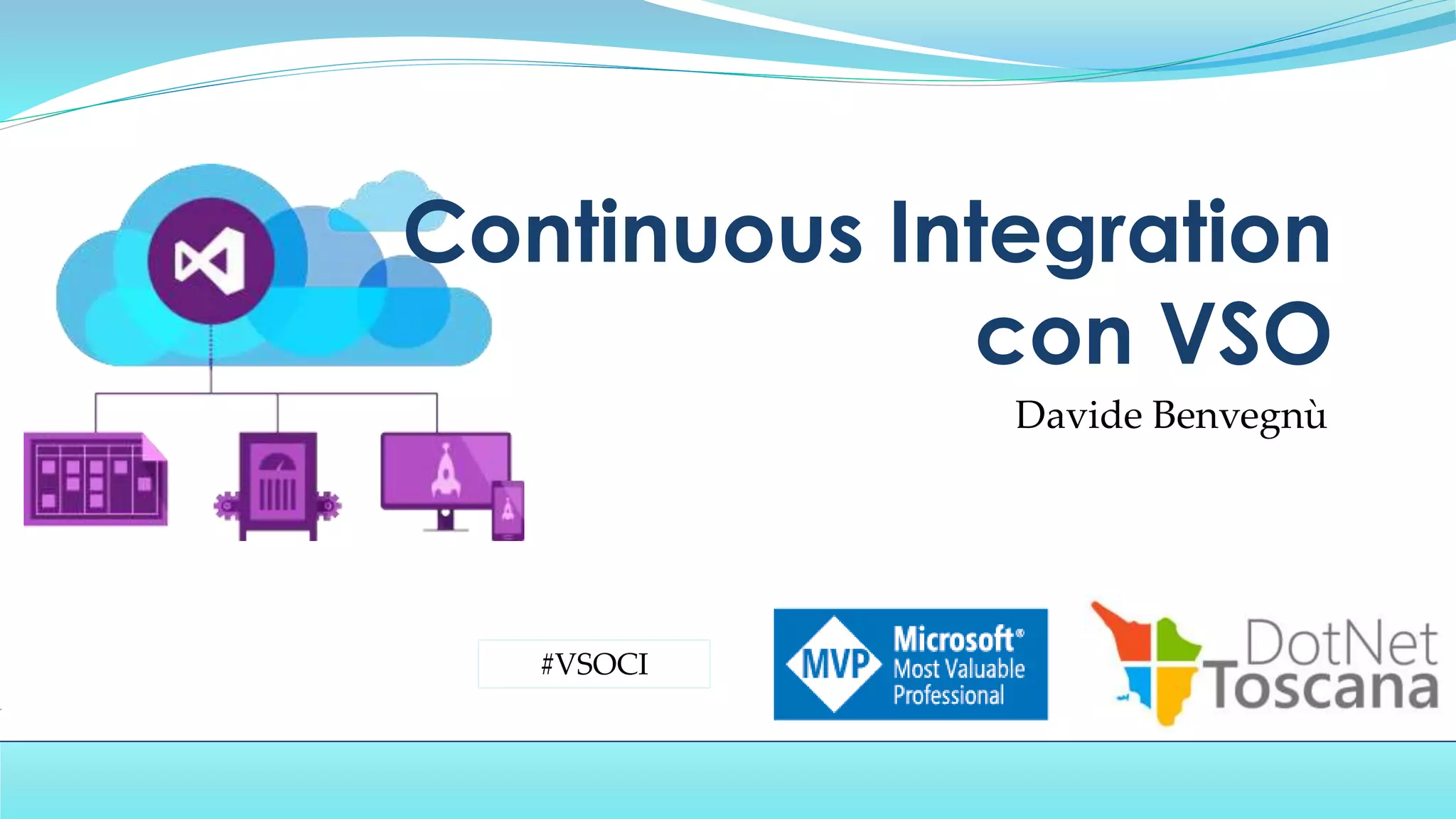 Continuous Integration con VSO

Davide Benvegnù

#VSOCI

MVP Microsoft® Most Valuable Professional

DotNet Toscana